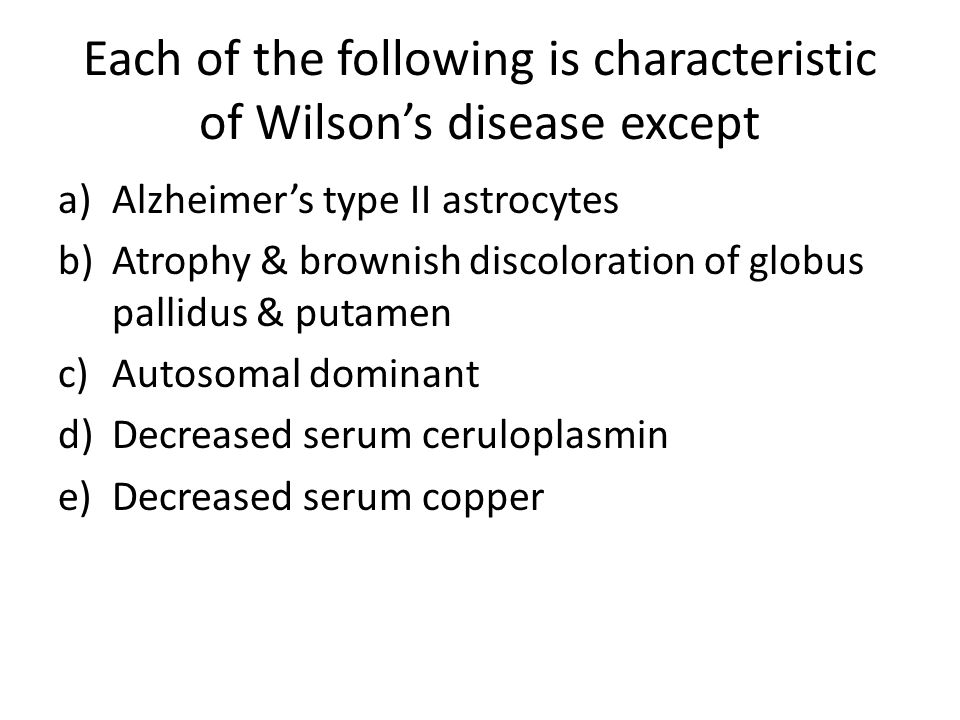 Each of the following is characteristic of Wilson’s disease except

a) Alzheimer’s type II astrocytes
b) Atrophy & brownish discoloration of globus pallidus & putamen
c) Autosomal dominant
d) Decreased serum ceruloplasmin
e) Decreased serum copper